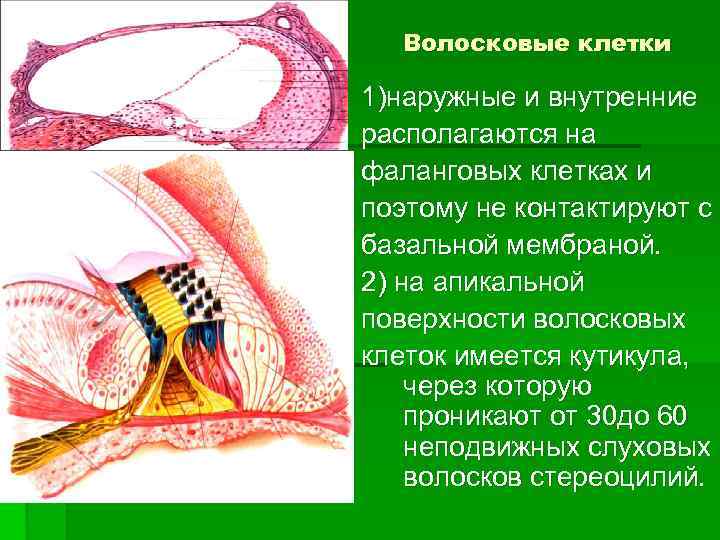 Волосковые клетки

1)наружные и внутренние располагаются на фаланговых клетках и поэтому не контактируют с базальной мембраной.
2) на апикальной поверхности волосковых клеток имеется кутикула, через которую проникают от 30до 60 неподвижных слуховых волосков стереоцилий.